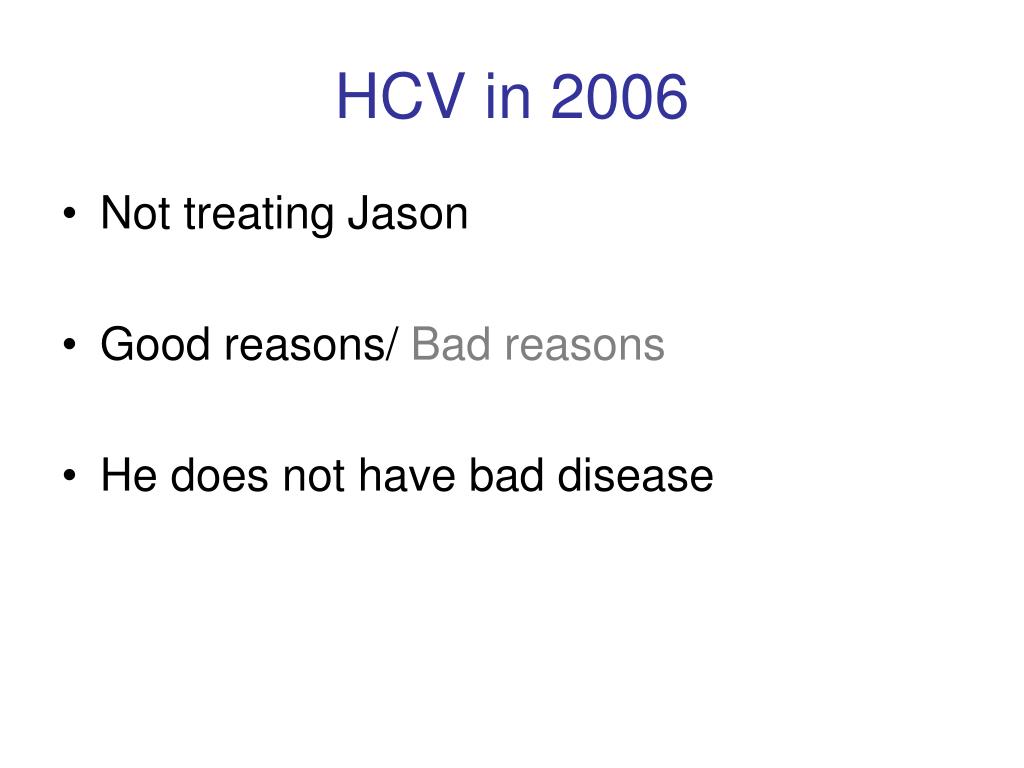 HCV in 2006

• Not treating Jason

• Good reasons/ Bad reasons

• He does not have bad disease